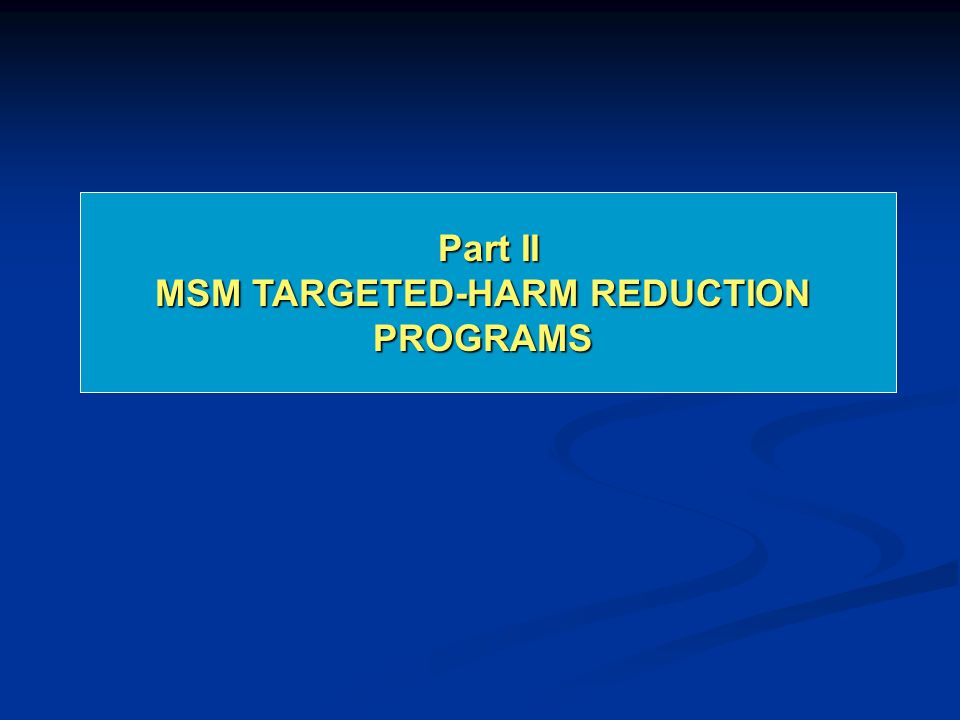 Part II
MSM TARGETED-HARM REDUCTION PROGRAMS